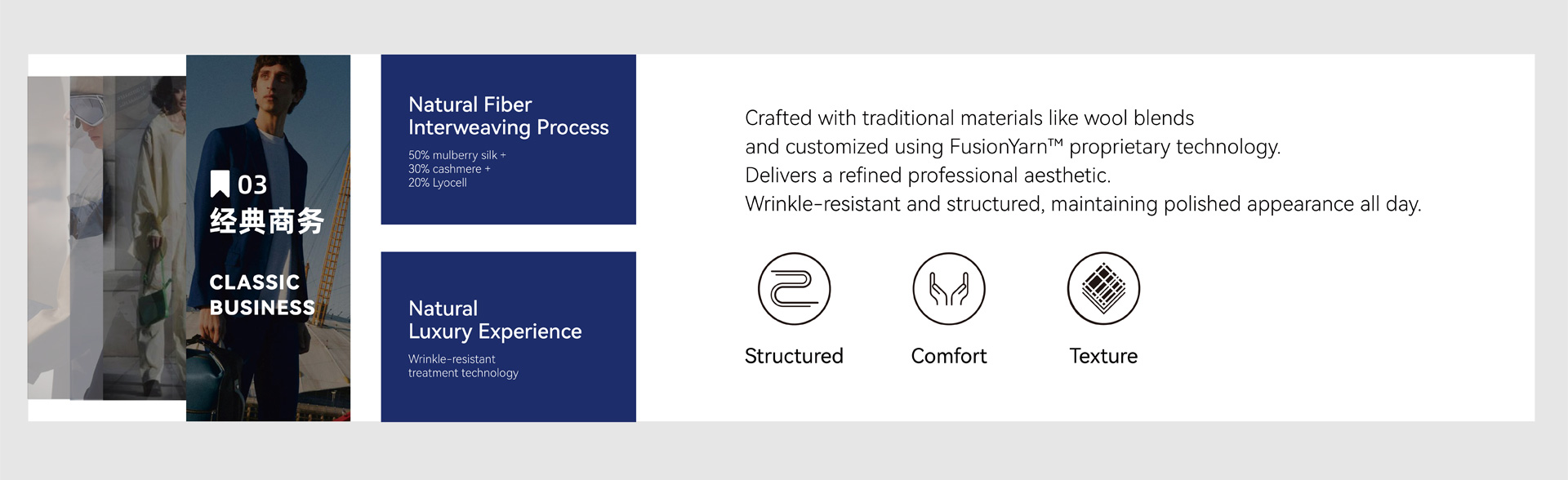 03
经典商务

CLASSIC BUSINESS

Natural Fiber Interweaving Process

50% mulberry silk +
30% cashmere +
20% Lyocell

Natural Luxury Experience

Wrinkle-resistant treatment technology

Crafted with traditional materials like wool blends and customized using FusionYarn™ proprietary technology.
Delivers a refined professional aesthetic.
Wrinkle-resistant and structured, maintaining polished appearance all day.

Structured

Comfort

Texture